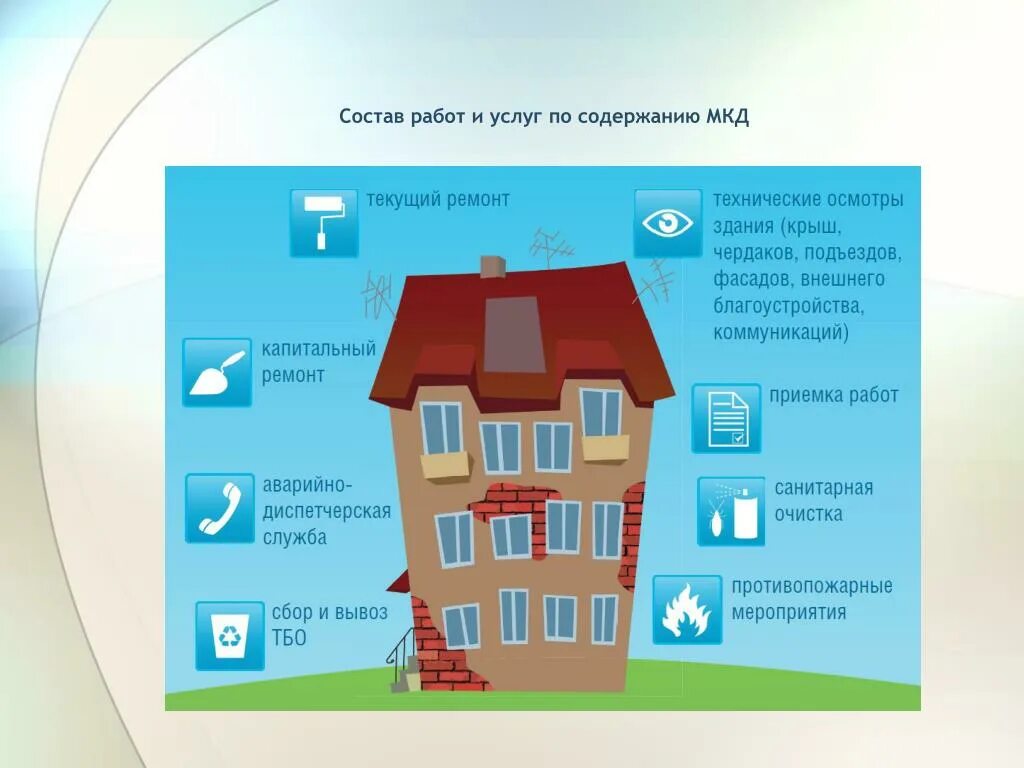 Состав работ и услуг по содержанию МКД

текущий ремонт

капитальный ремонт

аварийно-диспетчерская служба

сбор и вывоз ТБО

технические осмотры здания (крыш, чердаков, подъездов, фасадов, внешнего благоустройства, коммуникаций)

приемка работ

санитарная очистка

противопожарные мероприятия